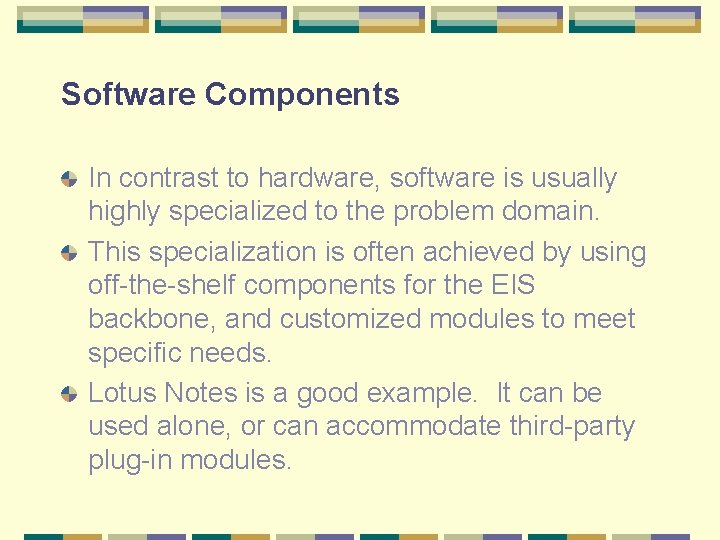 Software Components

In contrast to hardware, software is usually highly specialized to the problem domain.

This specialization is often achieved by using off-the-shelf components for the EIS backbone, and customized modules to meet specific needs.

Lotus Notes is a good example.  It can be used alone, or can accommodate third-party plug-in modules.